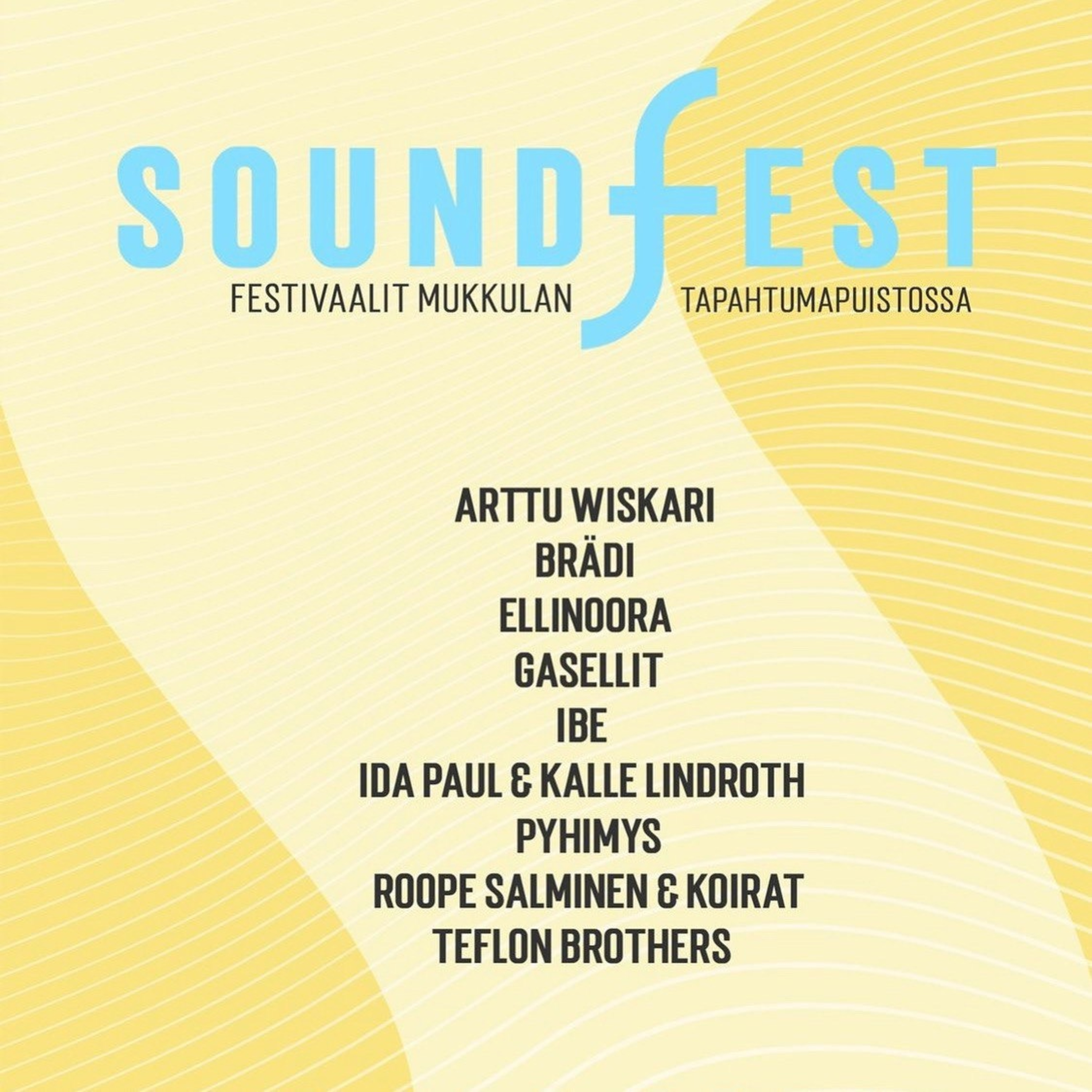 SOUNDFEST

FESTIVAALIT MUKKULAN TAPAHTUMAPUISTOSSA

ARTTU WISKARI
BRÄDI
ELLINOORA
GASELLIT
IBE
IDA PAUL & KALLE LINDROTH
PYHIMYS
ROOPE SALMINEN & KOIRAT
TEFLON BROTHERS